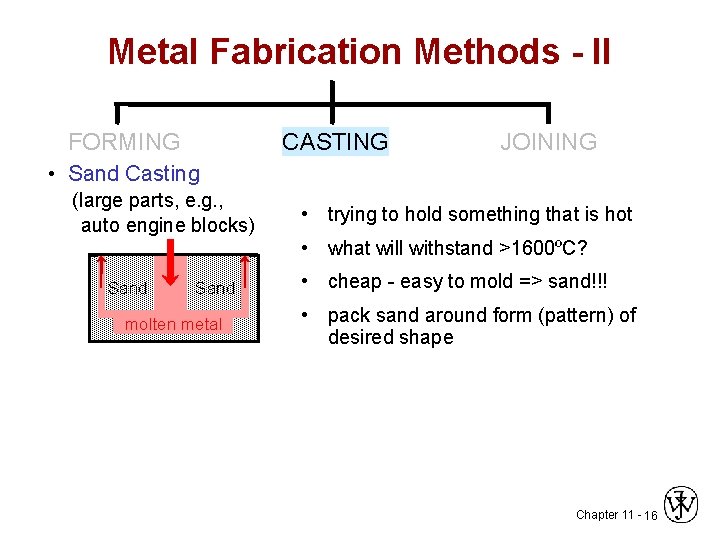 Metal Fabrication Methods - II

FORMING

CASTING

JOINING

• Sand Casting
(large parts, e.g., auto engine blocks)

Sand

Sand

molten metal

• trying to hold something that is hot
• what will withstand >1600ºC?
• cheap - easy to mold => sand!!!
• pack sand around form (pattern) of desired shape

Chapter 11 - 16